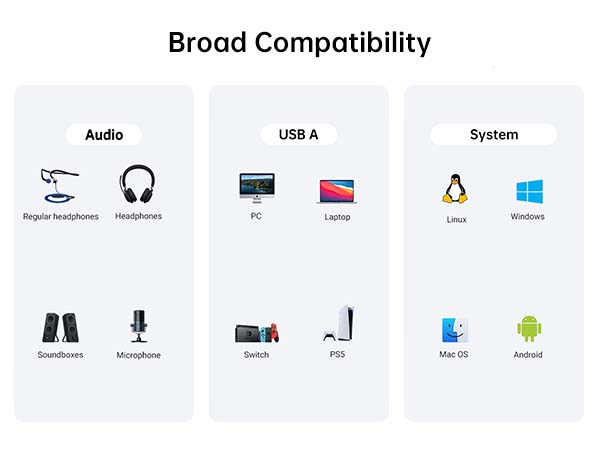 Broad Compatibility

Audio

Regular headphones
Headphones
Soundboxes
Microphone

USB A

PC
Laptop
Switch
PS5

System

Linux
Windows
Mac OS
Android